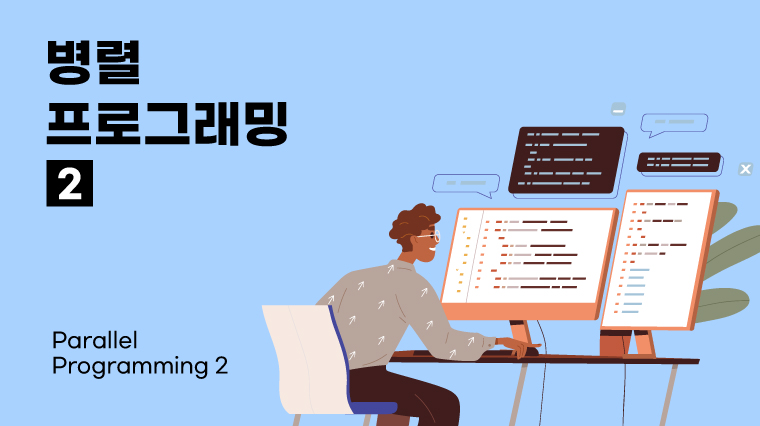 병렬
프로그래밍
2

Parallel
Programming 2